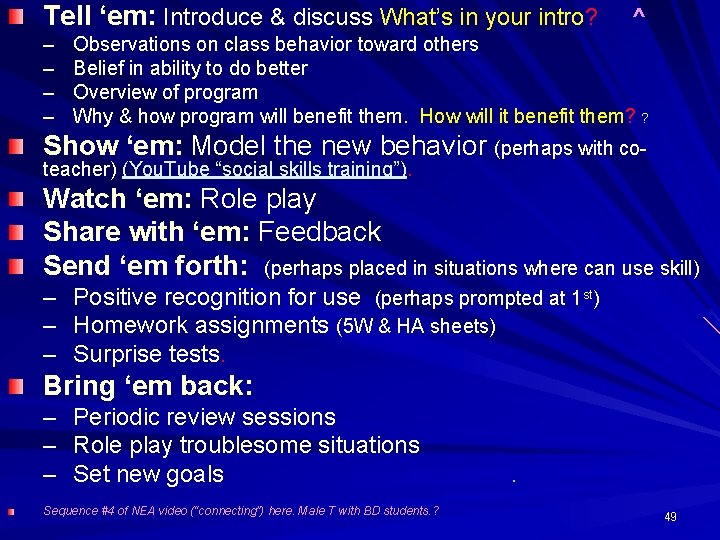 Tell ‘em: Introduce & discuss What’s in your intro? ^
– Observations on class behavior toward others
– Belief in ability to do better
– Overview of program
– Why & how program will benefit them. How will it benefit them? ?

Show ‘em: Model the new behavior (perhaps with co-teacher) (YouTube “social skills training”).

Watch ‘em: Role play

Share with ‘em: Feedback

Send ‘em forth: (perhaps placed in situations where can use skill)
– Positive recognition for use (perhaps prompted at 1$^{st}$)
– Homework assignments (5W & HA sheets)
– Surprise tests.

Bring ‘em back:
– Periodic review sessions
– Role play troublesome situations
– Set new goals .

Sequence #4 of NEA video (“connecting”) here. Male T with BD students.?

49